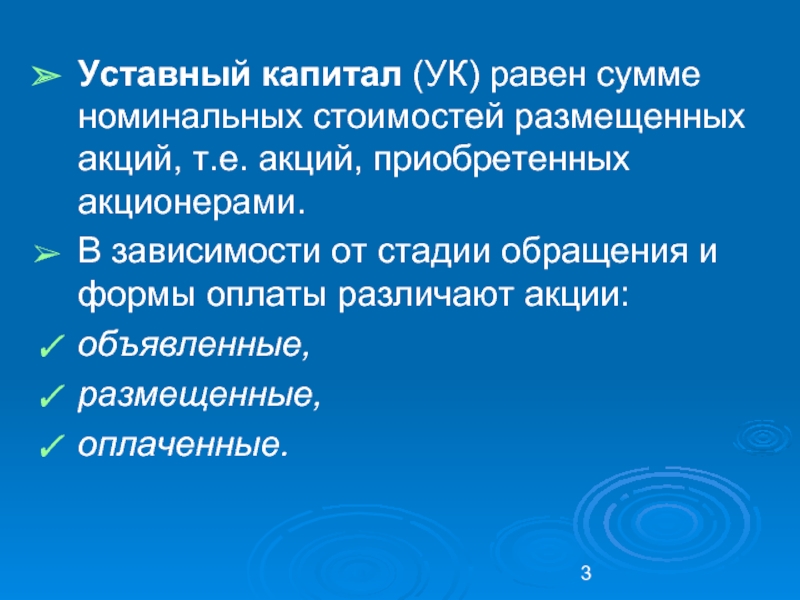 ➢ Уставный капитал (УК) равен сумме номинальных стоимостей размещенных акций, т.е. акций, приобретенных акционерами.

➢ В зависимости от стадии обращения и формы оплаты различают акции:

✓ объявленные,

✓ размещенные,

✓ оплаченные.

3